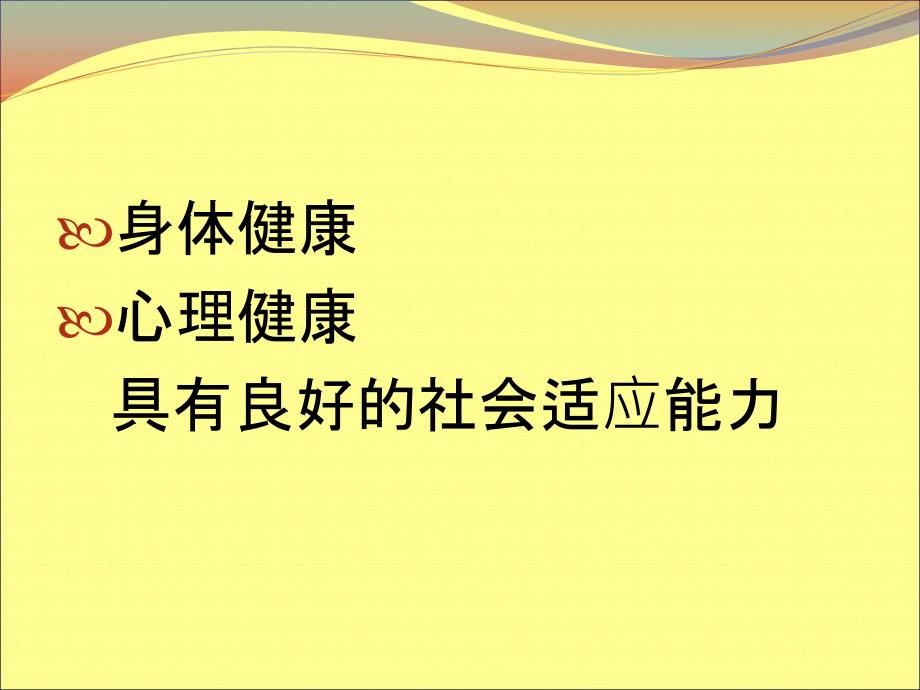 身体健康
心理健康
具有良好的社会适应能力